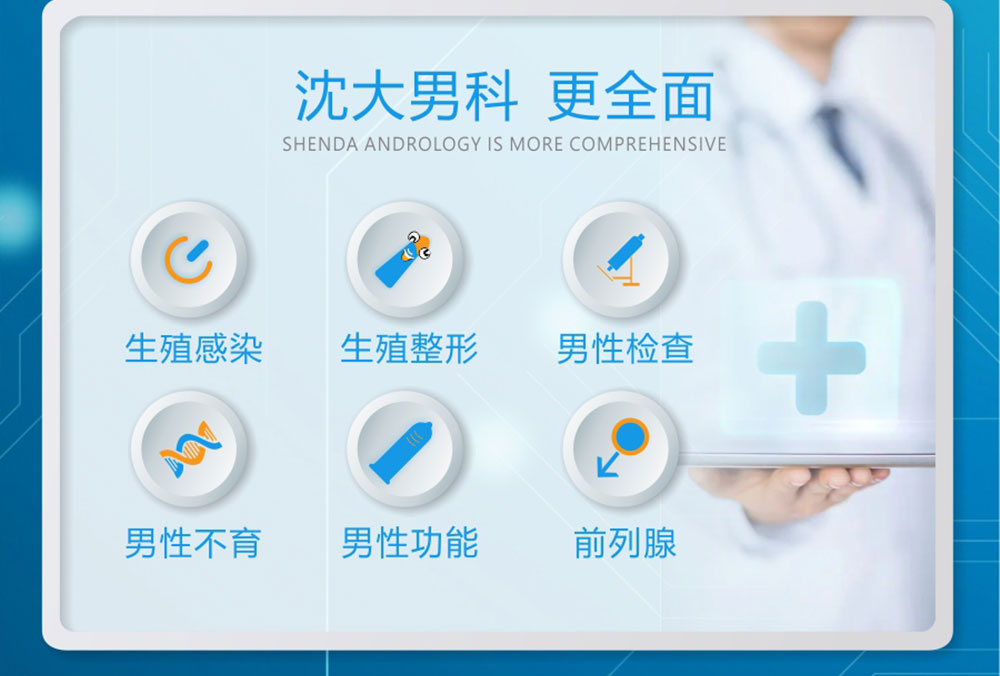 沈大男科 更全面
SHENDA ANDROLOGY IS MORE COMPREHENSIVE

生殖感染
生殖整形
男性检查
男性不育
男性功能
前列腺